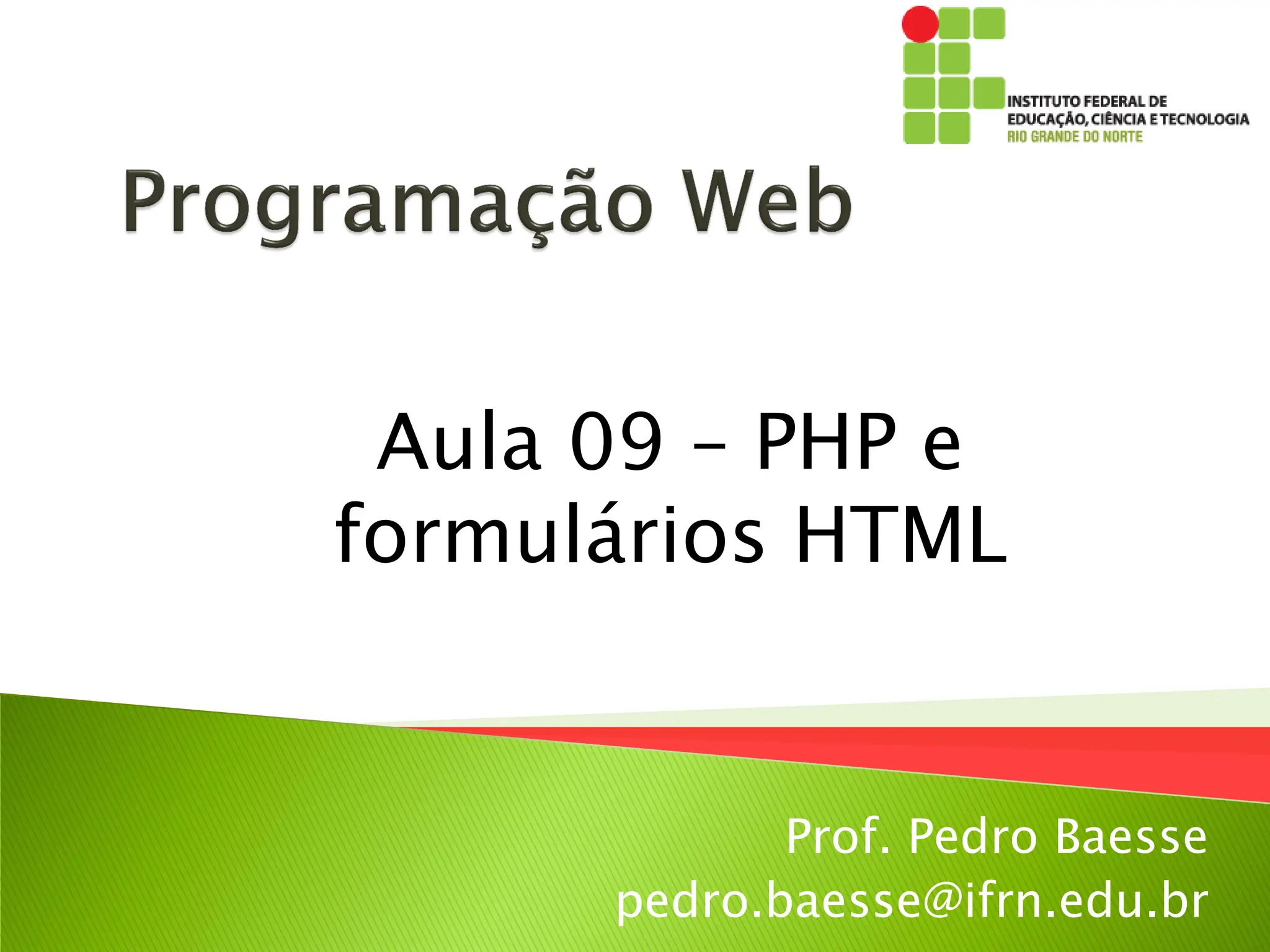 INSTITUTO FEDERAL DE
EDUCAÇÃO, CIÊNCIA E TECNOLOGIA
RIO GRANDE DO NORTE

Programação Web

Aula 09 – PHP e formulários HTML

Prof. Pedro Baesse
pedro.baesse@ifrn.edu.br